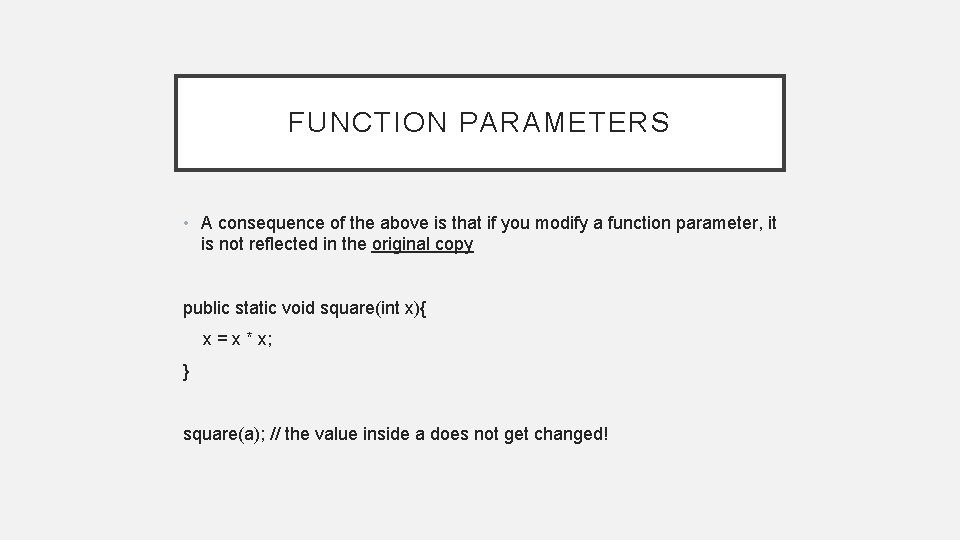 FUNCTION PARAMETERS

• A consequence of the above is that if you modify a function parameter, it is not reflected in the original copy

public static void square(int x){
x = x * x;
}

square(a); // the value inside a does not get changed!